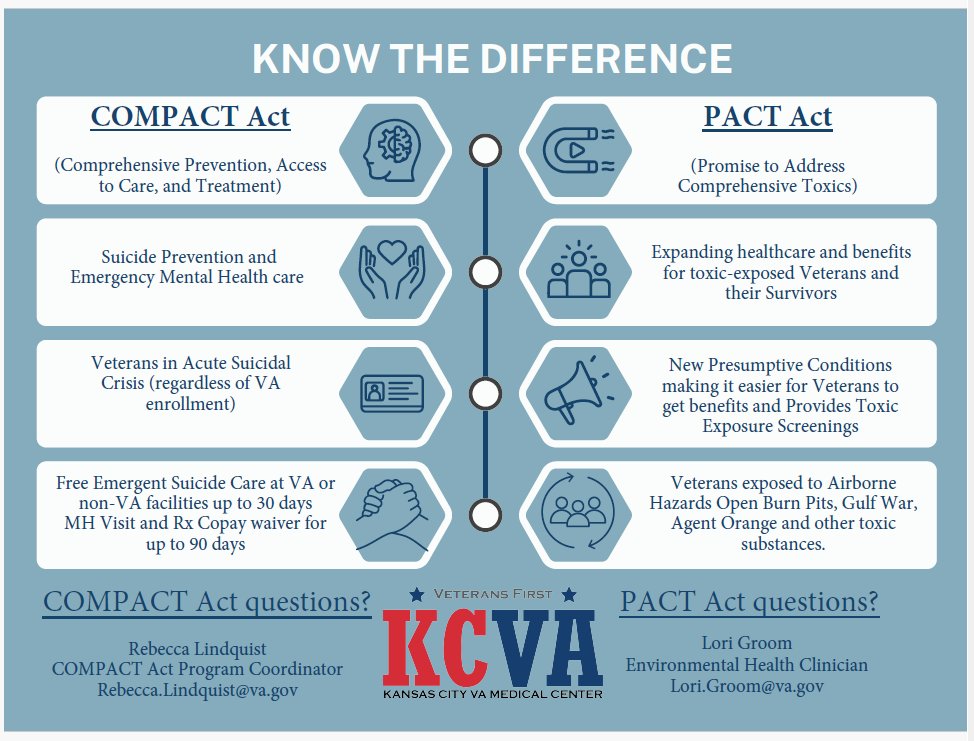 KNOW THE DIFFERENCE

COMPACT Act

(Comprehensive Prevention, Access to Care, and Treatment)

Suicide Prevention and Emergency Mental Health care

Veterans in Acute Suicidal Crisis (regardless of VA enrollment)

Free Emergent Suicide Care at VA or non-VA facilities up to 30 days MH Visit and Rx Copay waiver for up to 90 days

PACT Act

(Promise to Address Comprehensive Toxics)

Expanding healthcare and benefits for toxic-exposed Veterans and their Survivors

New Presumptive Conditions making it easier for Veterans to get benefits and Provides Toxic Exposure Screenings

Veterans exposed to Airborne Hazards Open Burn Pits, Gulf War, Agent Orange and other toxic substances.

COMPACT Act questions?

Rebecca Lindquist
COMPACT Act Program Coordinator
Rebecca.Lindquist@va.gov

VETERANS FIRST
KCVA
KANSAS CITY VA MEDICAL CENTER

PACT Act questions?

Lori Groom
Environmental Health Clinician
Lori.Groom@va.gov